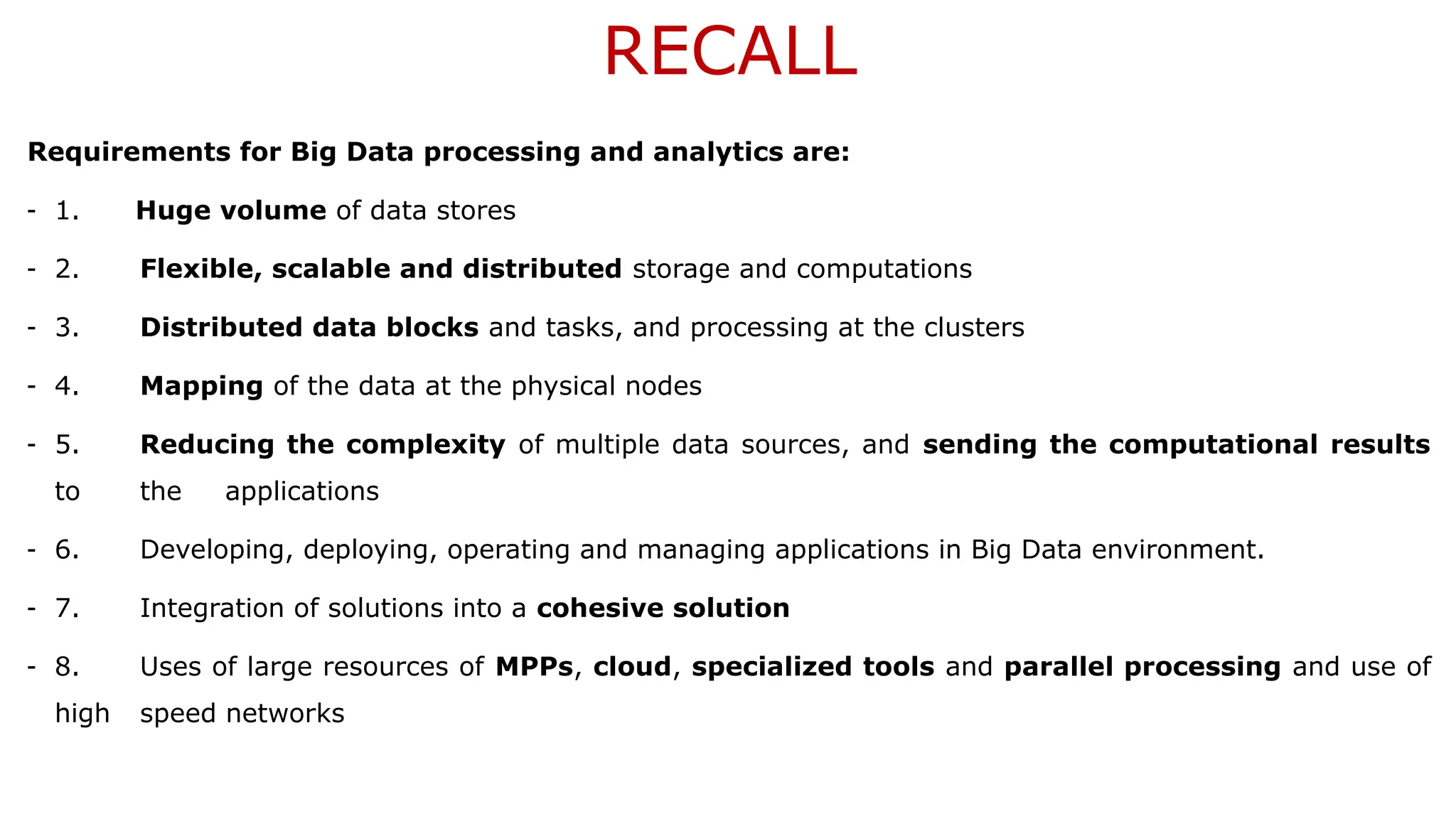 RECALL

Requirements for Big Data processing and analytics are:

- 1. Huge volume of data stores

- 2. Flexible, scalable and distributed storage and computations

- 3. Distributed data blocks and tasks, and processing at the clusters

- 4. Mapping of the data at the physical nodes

- 5. Reducing the complexity of multiple data sources, and sending the computational results to the applications

- 6. Developing, deploying, operating and managing applications in Big Data environment.

- 7. Integration of solutions into a cohesive solution

- 8. Uses of large resources of MPPs, cloud, specialized tools and parallel processing and use of high speed networks